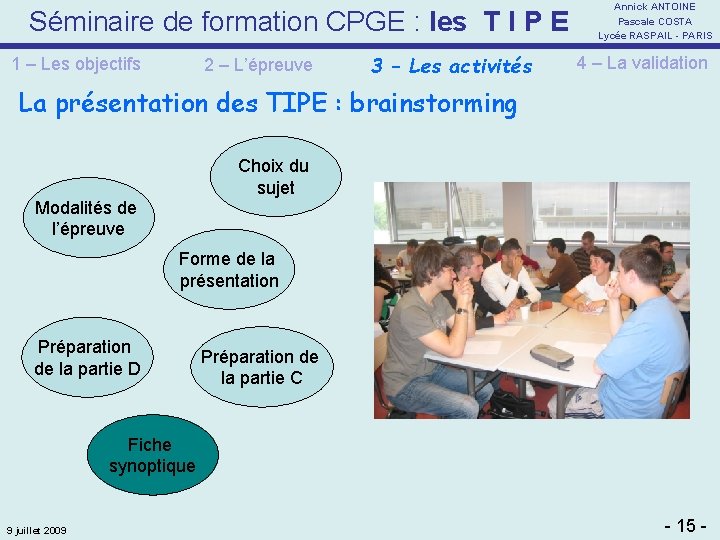 Séminaire de formation CPGE : les T I P E

Annick ANTOINE
Pascale COSTA
Lycée RASPAIL - PARIS

1 – Les objectifs
2 – L'épreuve
3 – Les activités
4 – La validation

La présentation des TIPE : brainstorming

Choix du sujet

Modalités de l'épreuve

Forme de la présentation

Préparation de la partie D

Préparation de la partie C

Fiche synoptique

9 juillet 2009

- 15 -